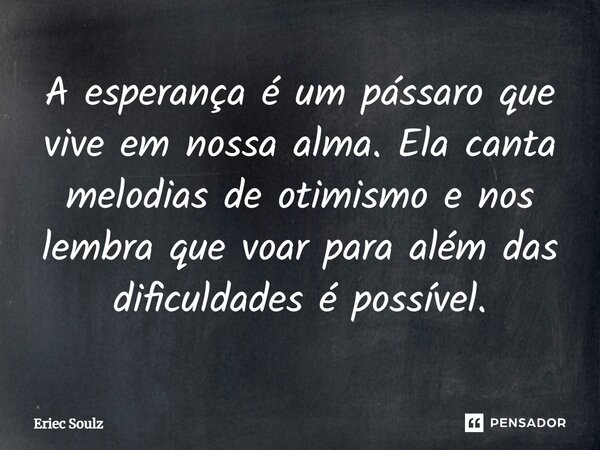 A esperança é um pássaro que vive em nossa alma. Ela canta melodias de otimismo e nos lembra que voar para além das dificuldades é possível.

Eriec Soulz

PENSADOR